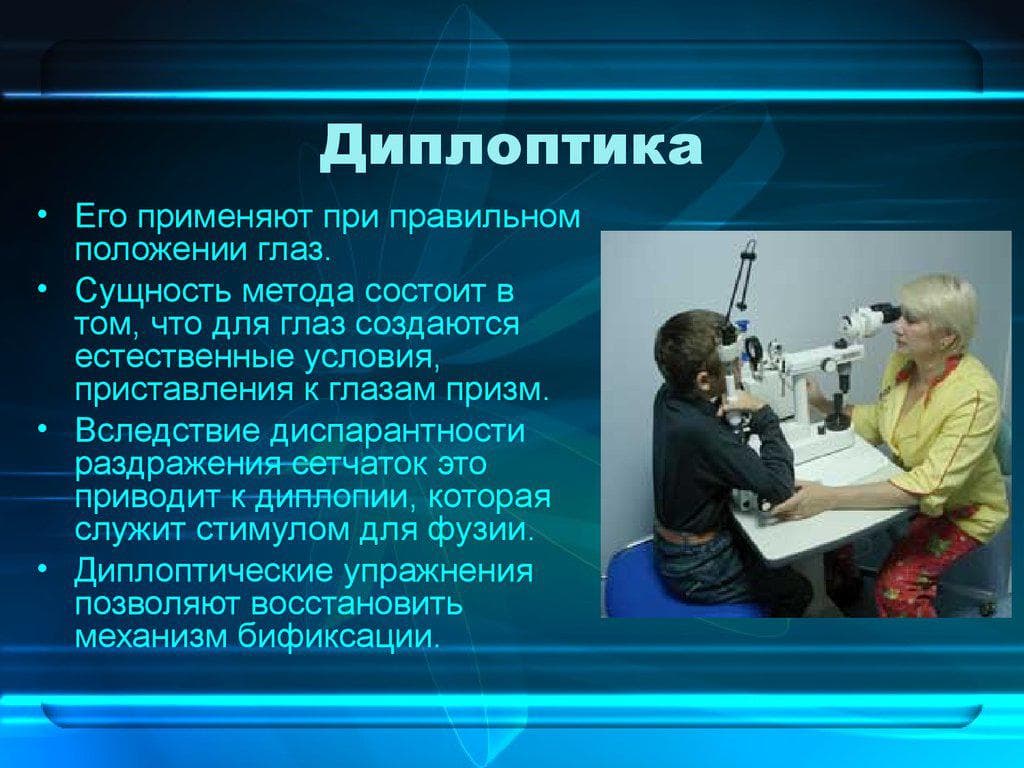 Диплоптика

• Его применяют при правильном положении глаз.
• Сущность метода состоит в том, что для глаз создаются естественные условия, приставления к глазам призм.
• Вследствие диспарантности раздражения сетчаток это приводит к диплопии, которая служит стимулом для фузии.
• Диплоптические упражнения позволяют восстановить механизм бификсации.